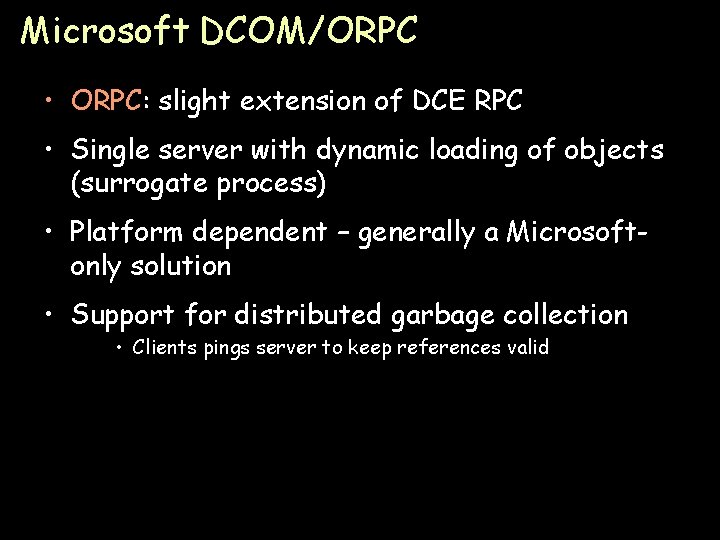 Microsoft DCOM/ORPC

• ORPC: slight extension of DCE RPC

• Single server with dynamic loading of objects (surrogate process)

• Platform dependent – generally a Microsoft-only solution

• Support for distributed garbage collection

• Clients pings server to keep references valid